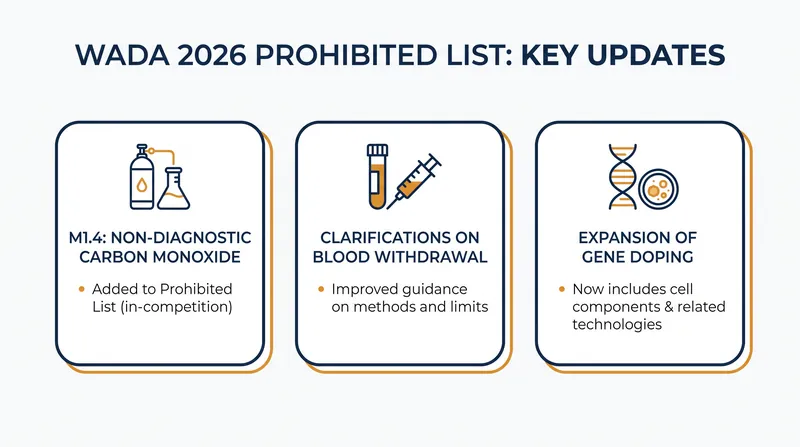 WADA 2026 PROHIBITED LIST: KEY UPDATES

M1.4: NON-DIAGNOSTIC CARBON MONOXIDE

• Added to Prohibited List (in-competition)

CLARIFICATIONS ON BLOOD WITHDRAWAL

• Improved guidance on methods and limits

EXPANSION OF GENE DOPING

• Now includes cell components & related technologies